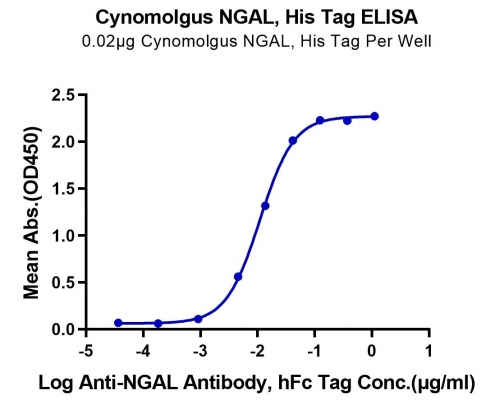 Cynomolgus NGAL, His Tag ELISA
0.02μg Cynomolgus NGAL, His Tag Per Well

Mean Abs.(OD450)

2.5
2.0
1.5
1.0
0.5
0.0

-5 -4 -3 -2 -1 0 1

Log Anti-NGAL Antibody, hFc Tag Conc.(μg/ml)